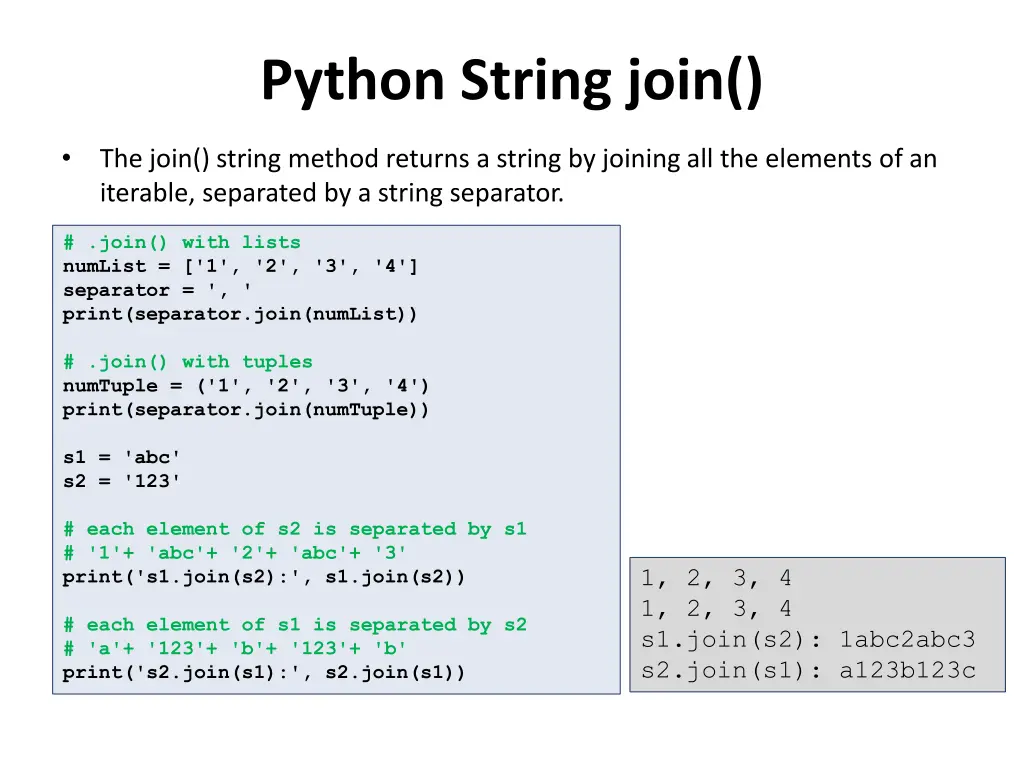 Python String join()

• The join() string method returns a string by joining all the elements of an iterable, separated by a string separator.

# .join() with lists
numList = ['1', '2', '3', '4']
separator = ', '
print(separator.join(numList))

# .join() with tuples
numTuple = ('1', '2', '3', '4')
print(separator.join(numTuple))

s1 = 'abc'
s2 = '123'

# each element of s2 is separated by s1
# '1'+ 'abc'+ '2'+ 'abc'+ '3'
print('s1.join(s2):', s1.join(s2))

# each element of s1 is separated by s2
# 'a'+ '123'+ 'b'+ '123'+ 'b'
print('s2.join(s1):', s2.join(s1))

1, 2, 3, 4
1, 2, 3, 4
s1.join(s2): 1abc2abc3
s2.join(s1): a123b123c